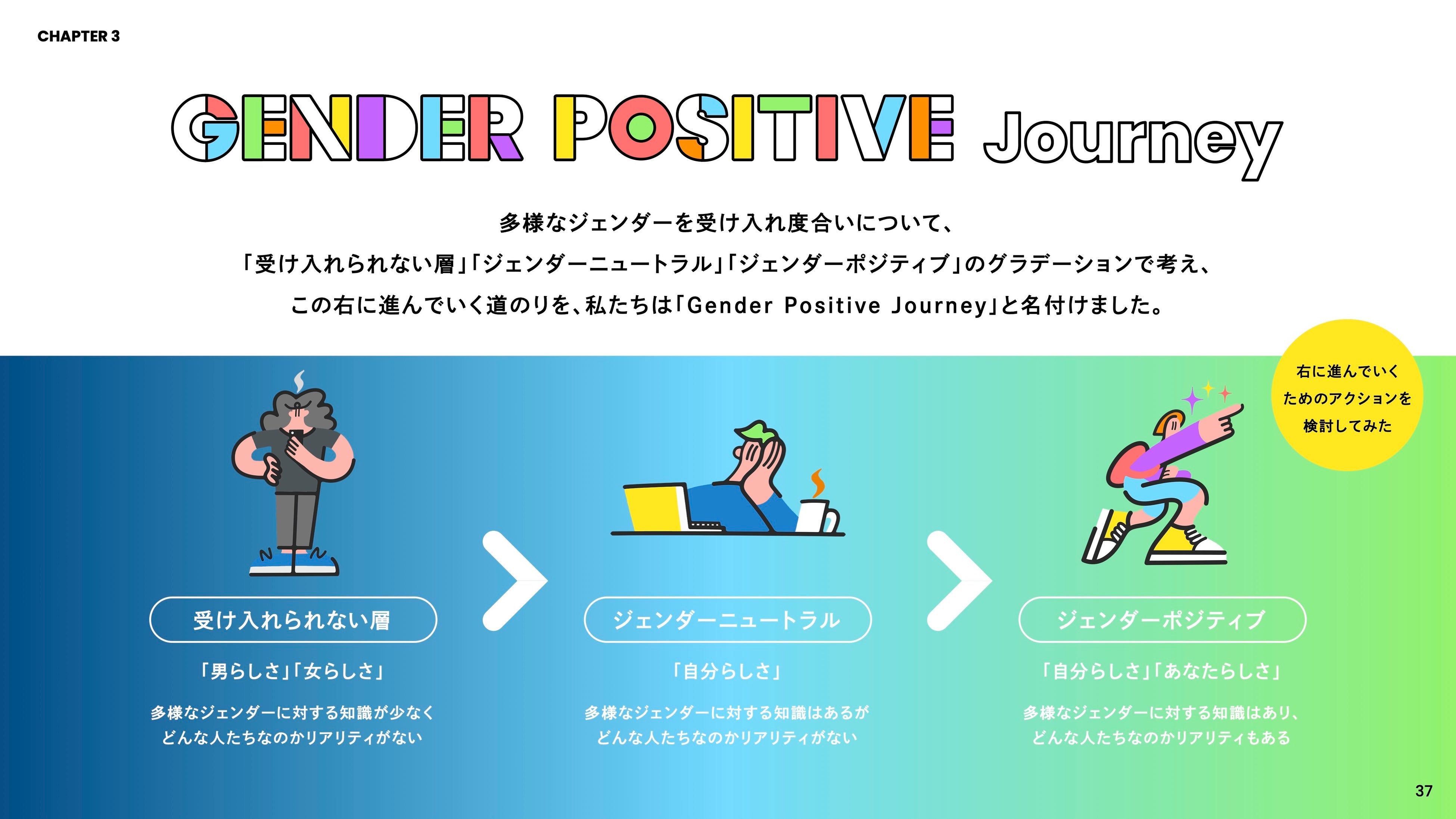 CHAPTER 3

GENDER POSITIVE Journey

多様なジェンダーを受け入れ度合いについて、
「受け入れられない層」「ジェンダーニュートラル」「ジェンダーポジティブ」のグラデーションで考え、
この右に進んでいく道のりを、私たちは「Gender Positive Journey」と名付けました。

右に進んでいくためのアクションを検討してみた

受け入れられない層

「男らしさ」「女らしさ」

多様なジェンダーに対する知識が少なく
どんな人たちなのかリアリティがない

ジェンダーニュートラル

「自分らしさ」

多様なジェンダーに対する知識はあるが
どんな人たちなのかリアリティがない

ジェンダーポジティブ

「自分らしさ」「あなたらしさ」

多様なジェンダーに対する知識はあり、
どんな人たちなのかリアリティもある

37